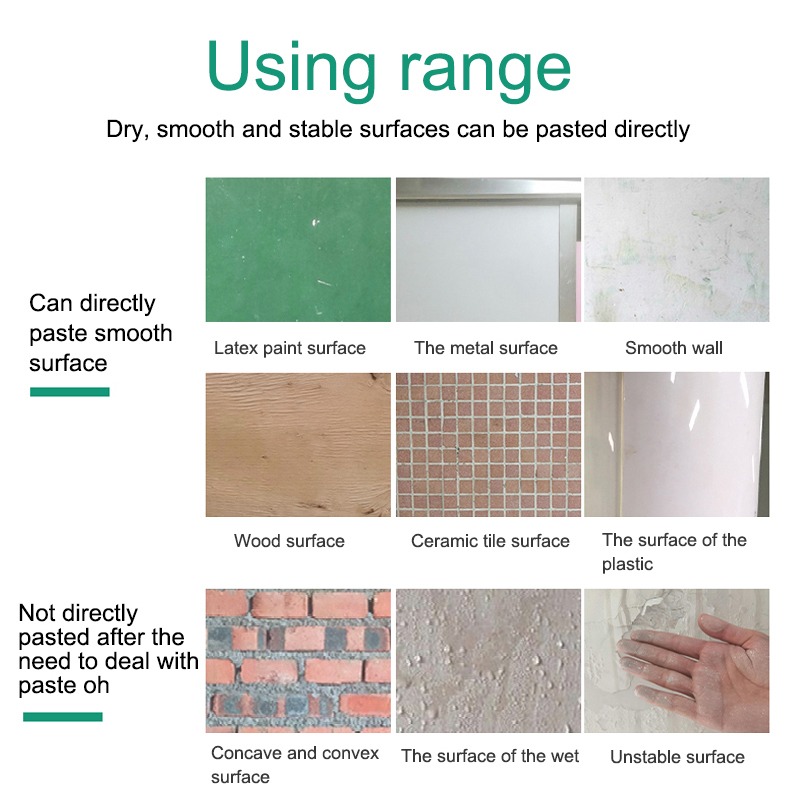 Using range

Dry, smooth and stable surfaces can be pasted directly

Can directly paste smooth surface

Latex paint surface

The metal surface

Smooth wall

Wood surface

Ceramic tile surface

The surface of the plastic

Not directly pasted after the need to deal with paste oh

Concave and convex surface

The surface of the wet

Unstable surface